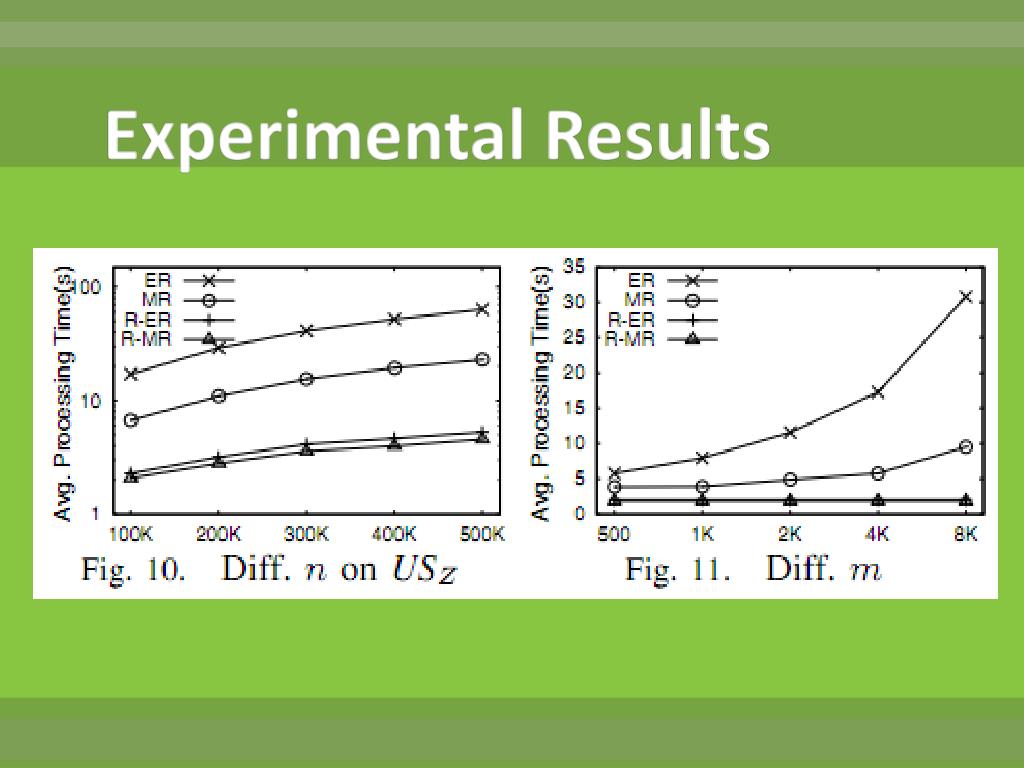 Experimental Results

Avg. Processing Time(s)

100
10
1

ER
MR
R-ER
R-MR

100K 200K 300K 400K 500K

Fig. 10. Diff. $n$ on $US_Z$

Avg. Processing Time(s)

35
30
25
20
15
10
5
0

ER
MR
R-ER
R-MR

500 1K 2K 4K 8K

Fig. 11. Diff. $m$